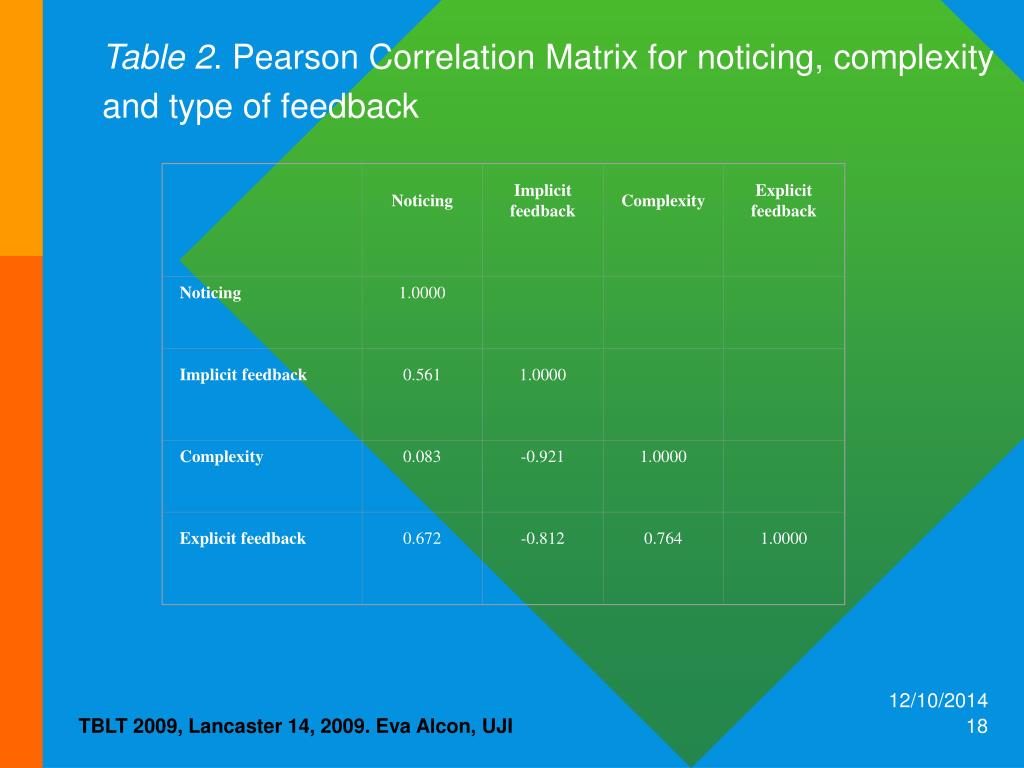 Table 2. Pearson Correlation Matrix for noticing, complexity and type of feedback

| | Noticing | Implicit feedback | Complexity | Explicit feedback |
|---|---|---|---|---|
| Noticing | 1.0000 | | | |
| Implicit feedback | 0.561 | 1.0000 | | |
| Complexity | 0.083 | -0.921 | 1.0000 | |
| Explicit feedback | 0.672 | -0.812 | 0.764 | 1.0000 |

TBLT 2009, Lancaster 14, 2009. Eva Alcon, UJI

12/10/2014
18